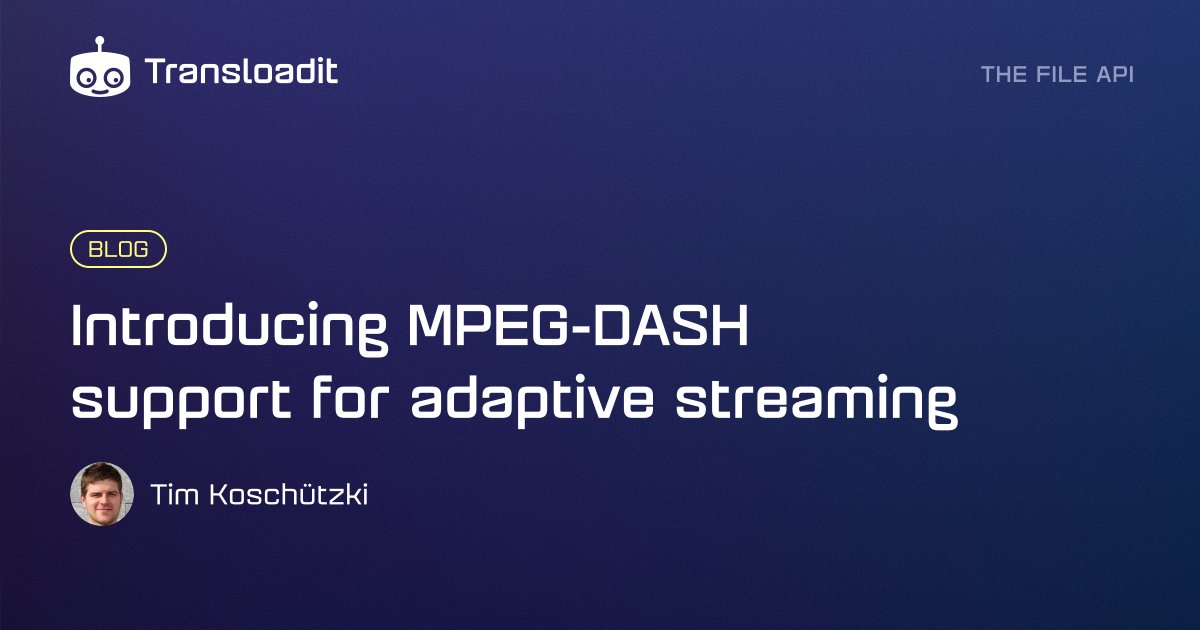 Transloadit

THE FILE API

BLOG

Introducing MPEG-DASH support for adaptive streaming

Tim Koschützki